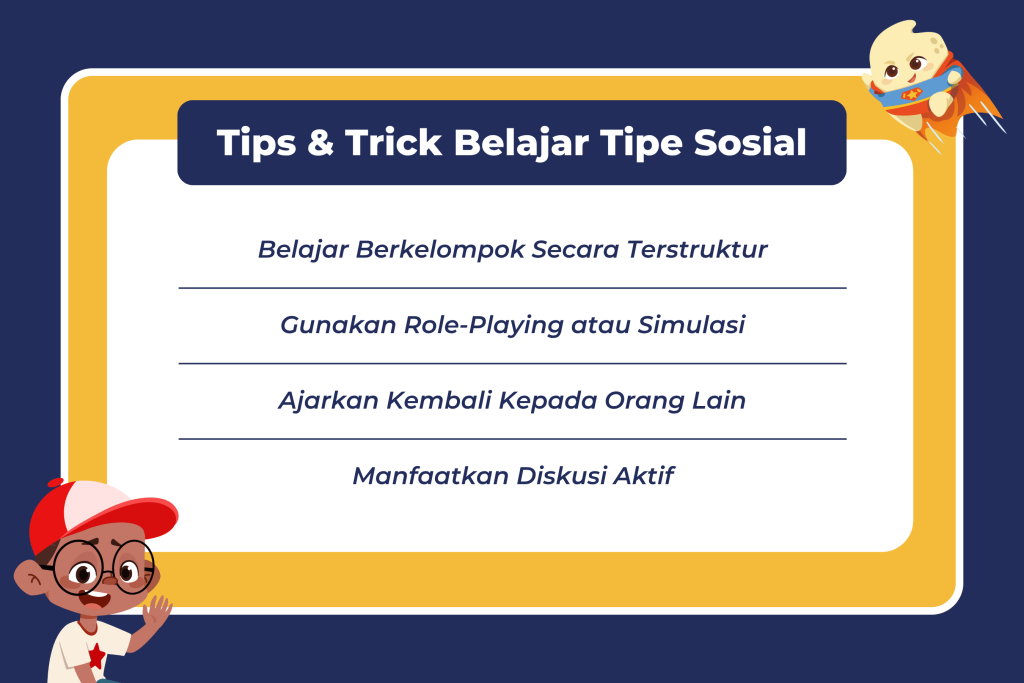 Tips & Trick Belajar Tipe Sosial

Belajar Berkelompok Secara Terstruktur

Gunakan Role-Playing atau Simulasi

Ajarkan Kembali Kepada Orang Lain

Manfaatkan Diskusi Aktif